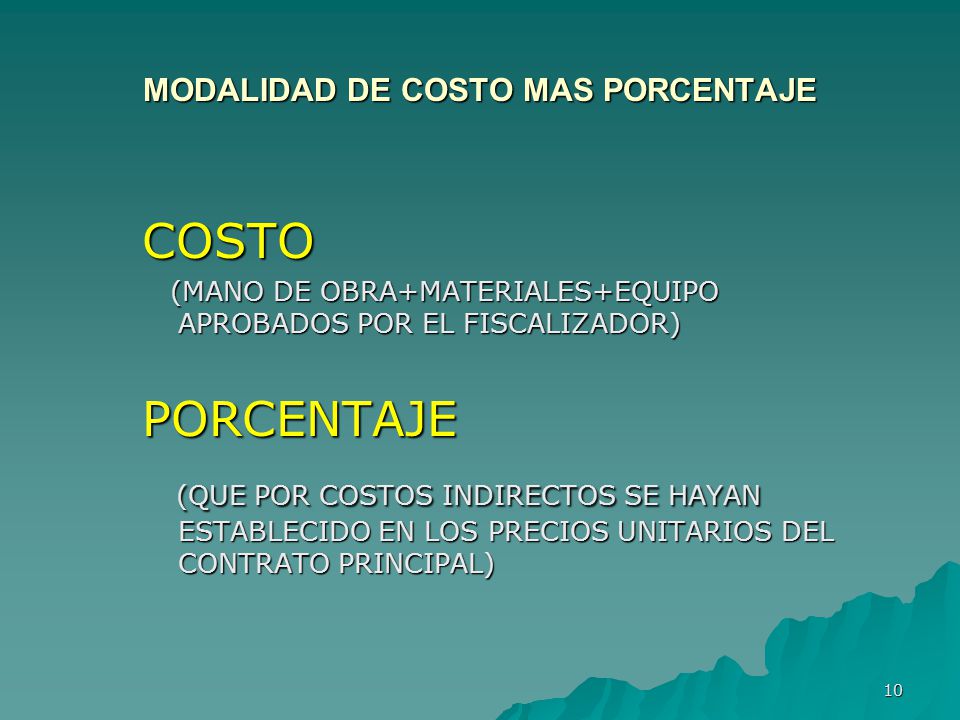 MODALIDAD DE COSTO MAS PORCENTAJE

COSTO

(MANO DE OBRA+MATERIALES+EQUIPO APROBADOS POR EL FISCALIZADOR)

PORCENTAJE

(QUE POR COSTOS INDIRECTOS SE HAYAN ESTABLECIDO EN LOS PRECIOS UNITARIOS DEL CONTRATO PRINCIPAL)

10